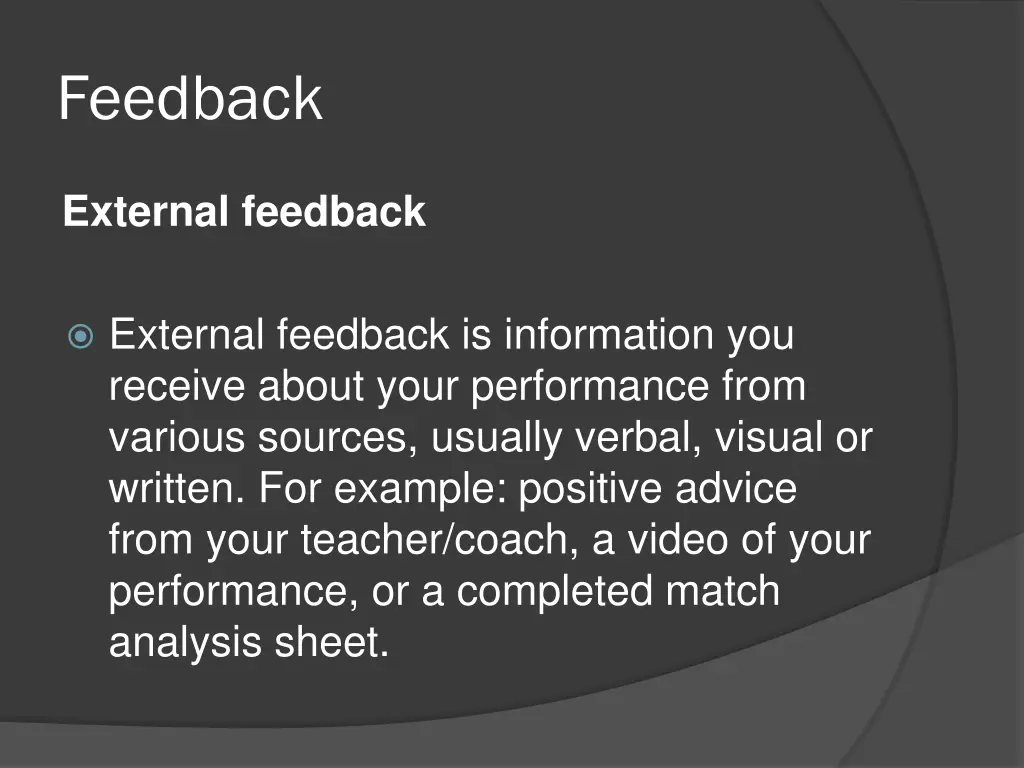 Feedback

External feedback

External feedback is information you receive about your performance from various sources, usually verbal, visual or written. For example: positive advice from your teacher/coach, a video of your performance, or a completed match analysis sheet.